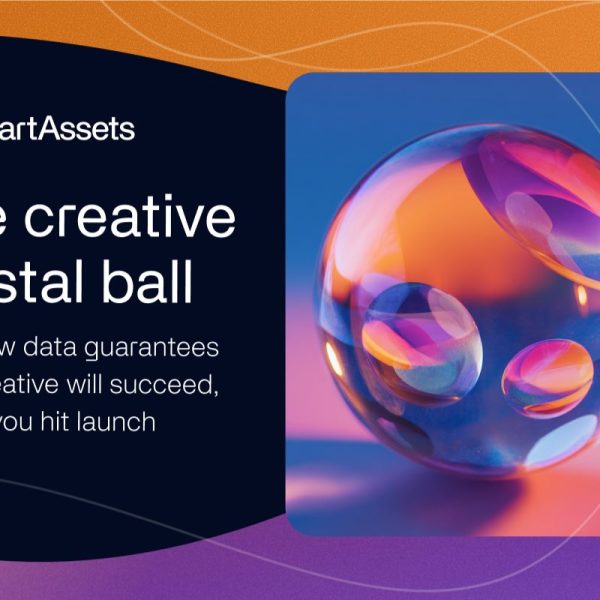 artAssets

e creative stal ball

w data guarantees eative will succeed, you hit launch